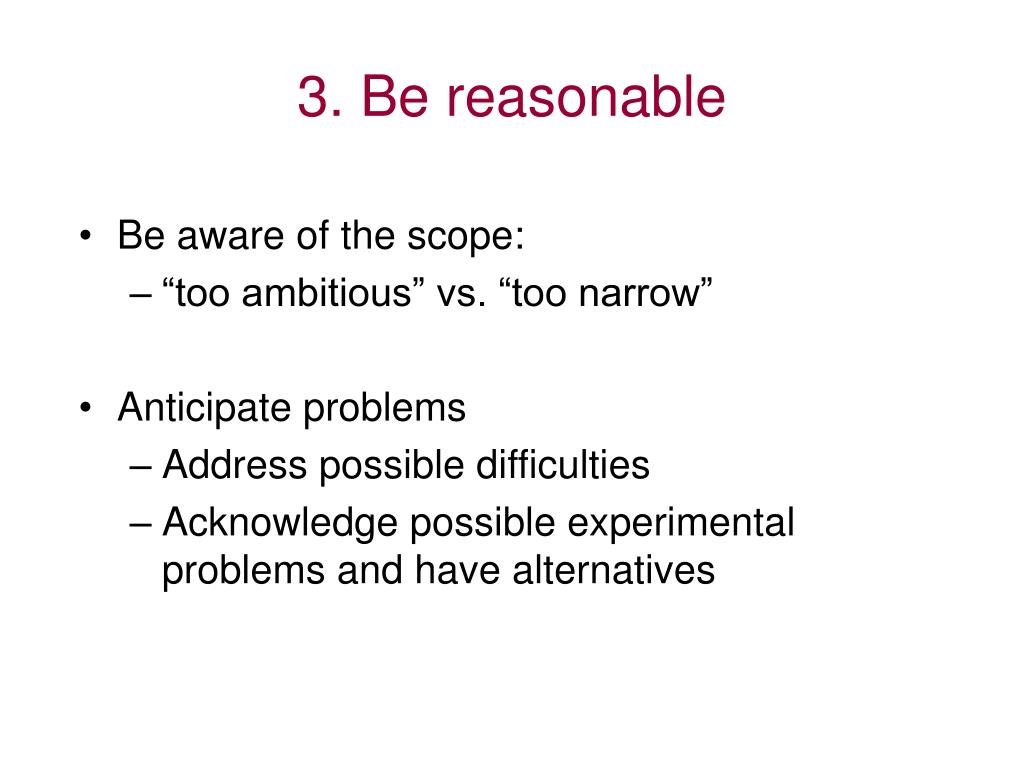 3. Be reasonable

• Be aware of the scope:
– “too ambitious” vs. “too narrow”

• Anticipate problems
– Address possible difficulties
– Acknowledge possible experimental problems and have alternatives